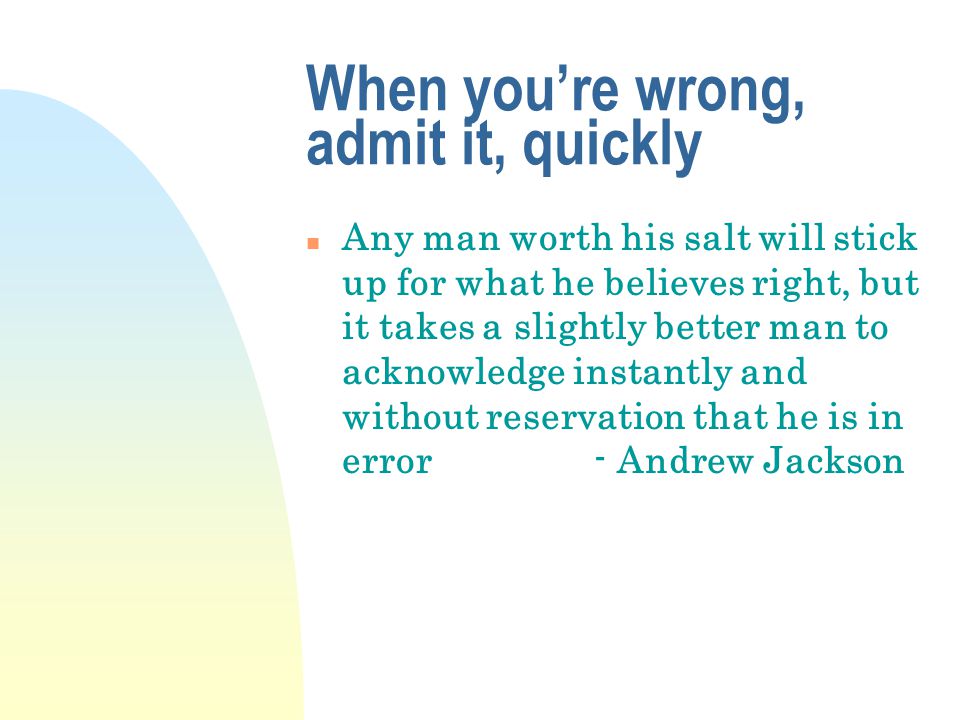 When you're wrong, admit it, quickly

Any man worth his salt will stick up for what he believes right, but it takes a slightly better man to acknowledge instantly and without reservation that he is in error - Andrew Jackson